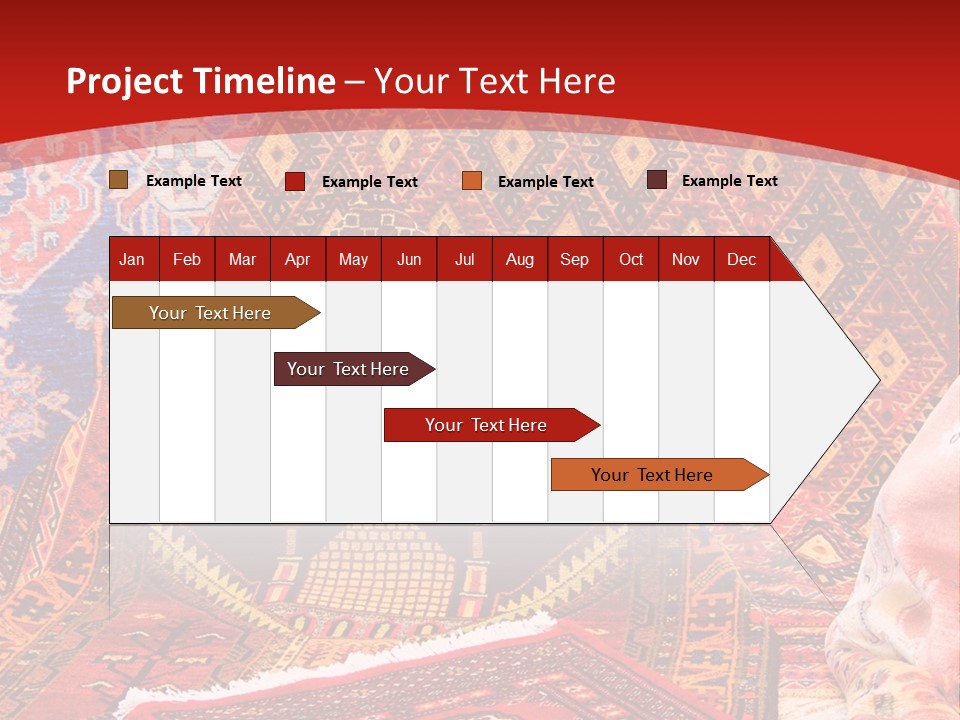 Project Timeline – Your Text Here

Example Text
Example Text
Example Text
Example Text

| Jan | Feb | Mar | Apr | May | Jun | Jul | Aug | Sep | Oct | Nov | Dec |
|---|---|---|---|---|---|---|---|---|---|---|---|

Your Text Here

Your Text Here

Your Text Here

Your Text Here